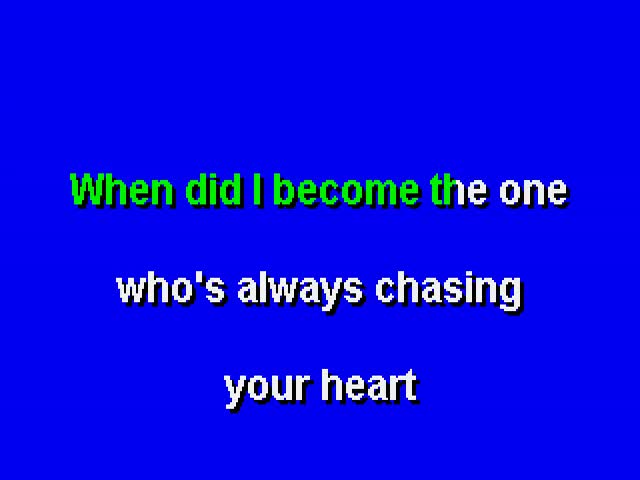 When did I become the one

who's always chasing

your heart